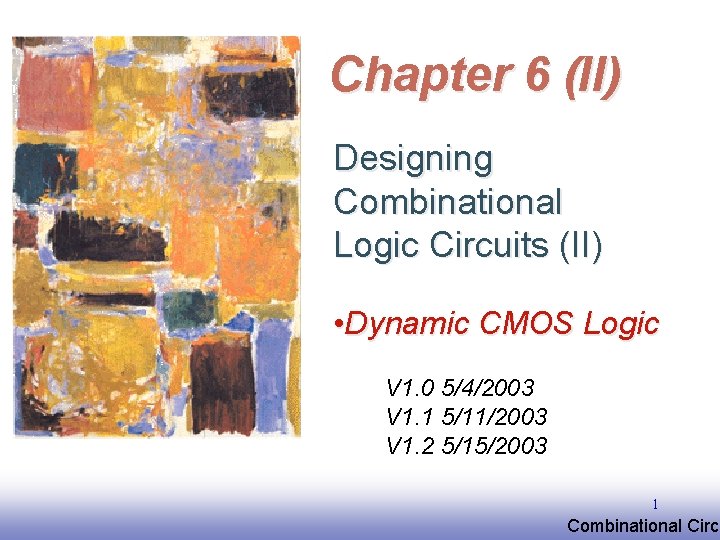 Chapter 6 (II)

Designing Combinational Logic Circuits (II)

•Dynamic CMOS Logic

V1.0 5/4/2003
V1.1 5/11/2003
V1.2 5/15/2003

1

Combinational Circ